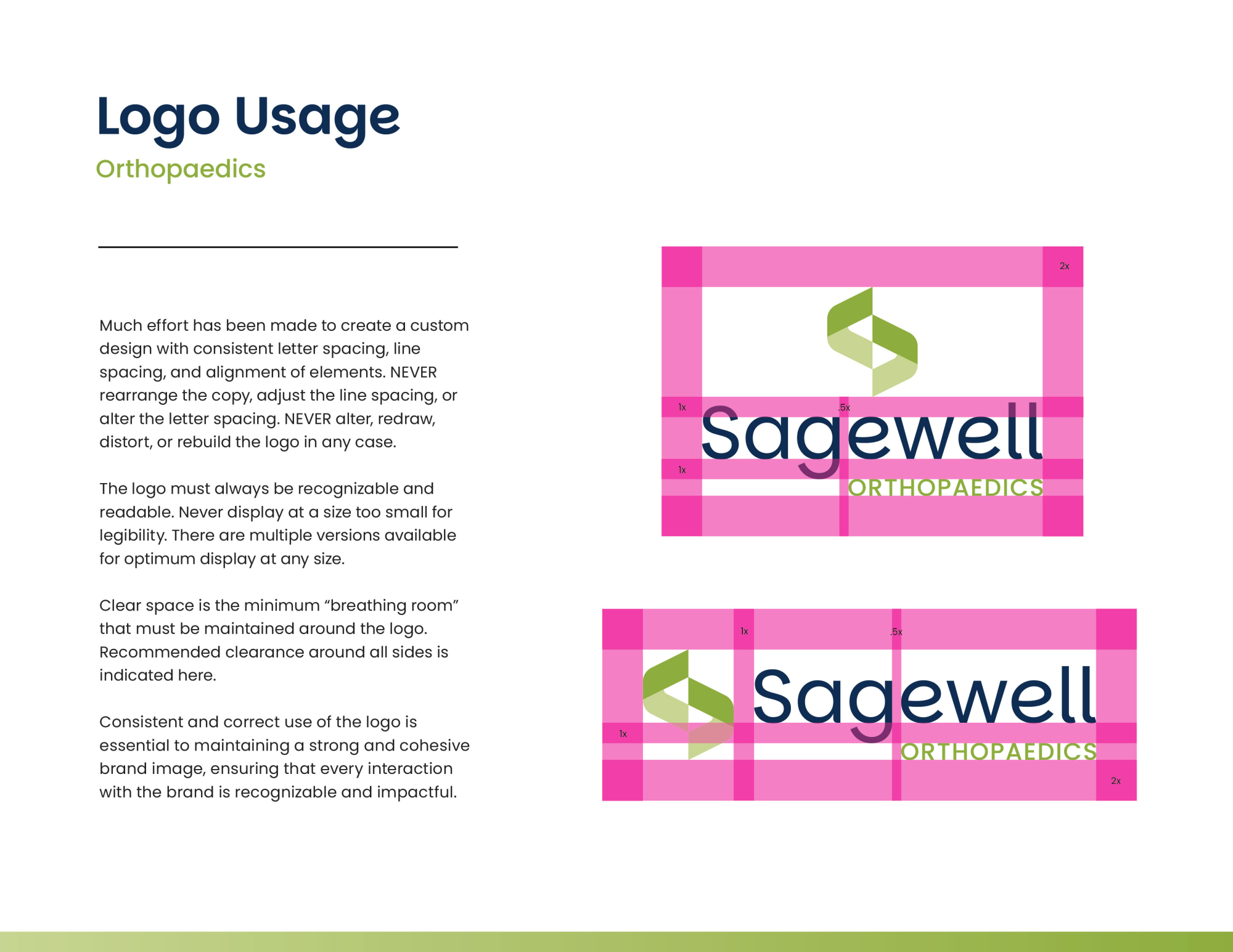 Logo Usage
Orthopaedics

Much effort has been made to create a custom design with consistent letter spacing, line spacing, and alignment of elements. NEVER rearrange the copy, adjust the line spacing, or alter the letter spacing. NEVER alter, redraw, distort, or rebuild the logo in any case.

The logo must always be recognizable and readable. Never display at a size too small for legibility. There are multiple versions available for optimum display at any size.

Clear space is the minimum “breathing room” that must be maintained around the logo. Recommended clearance around all sides is indicated here.

Consistent and correct use of the logo is essential to maintaining a strong and cohesive brand image, ensuring that every interaction with the brand is recognizable and impactful.

2x
1x
.5x
Sagewell
1x
ORTHOPAEDICS

1x
.5x
Sagewell
1x
ORTHOPAEDICS
2x